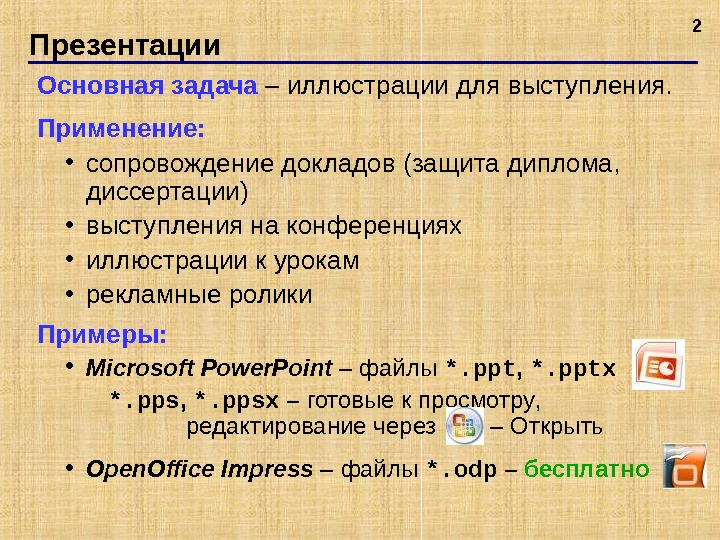 2

Презентации

Основная задача – иллюстрации для выступления.

Применение:

• сопровождение докладов (защита диплома, диссертации)
• выступления на конференциях
• иллюстрации к урокам
• рекламные ролики

Примеры:

• Microsoft PowerPoint – файлы *.ppt, *.pptx
*.pps, *.ppsx – готовые к просмотру, редактирование через – Открыть
• OpenOffice Impress – файлы *.odp – бесплатно